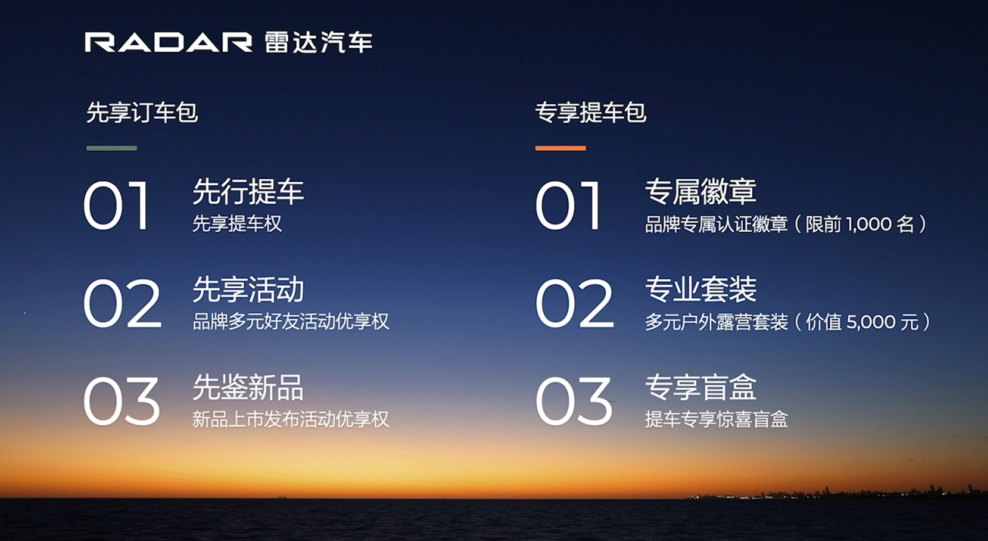 RADAR 雷达汽车

先享订车包

01 先行提车
先享提车权

02 先享活动
品牌多元好友活动优享权

03 先鉴新品
新品上市发布活动优享权

专享提车包

01 专属徽章
品牌专属认证徽章（限前 1,000 名）

02 专业套装
多元户外露营套装（价值 5,000 元）

03 专享盲盒
提车专享惊喜盲盒